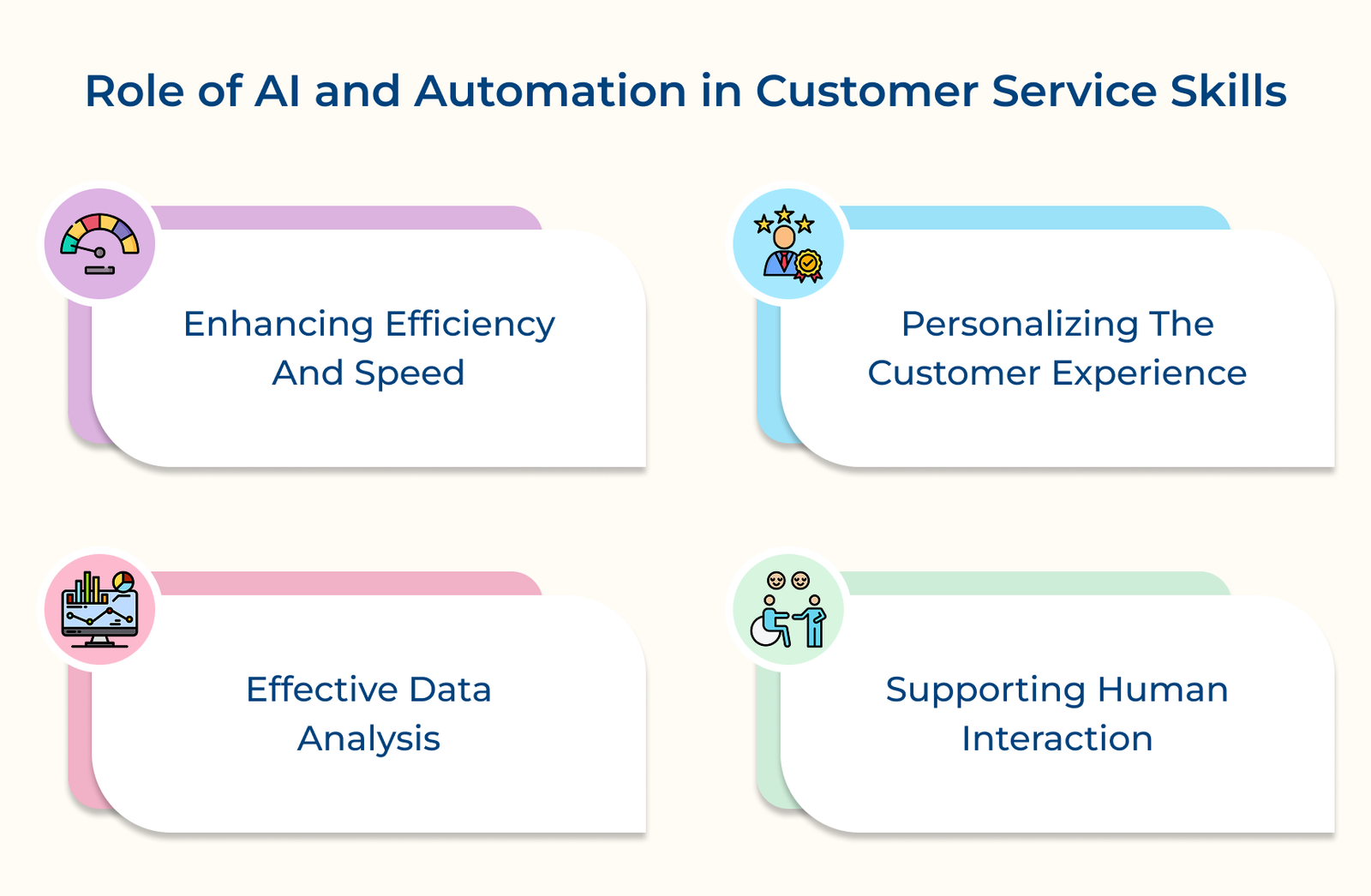 Role of AI and Automation in Customer Service Skills

Enhancing Efficiency And Speed

Personalizing The Customer Experience

Effective Data Analysis

Supporting Human Interaction